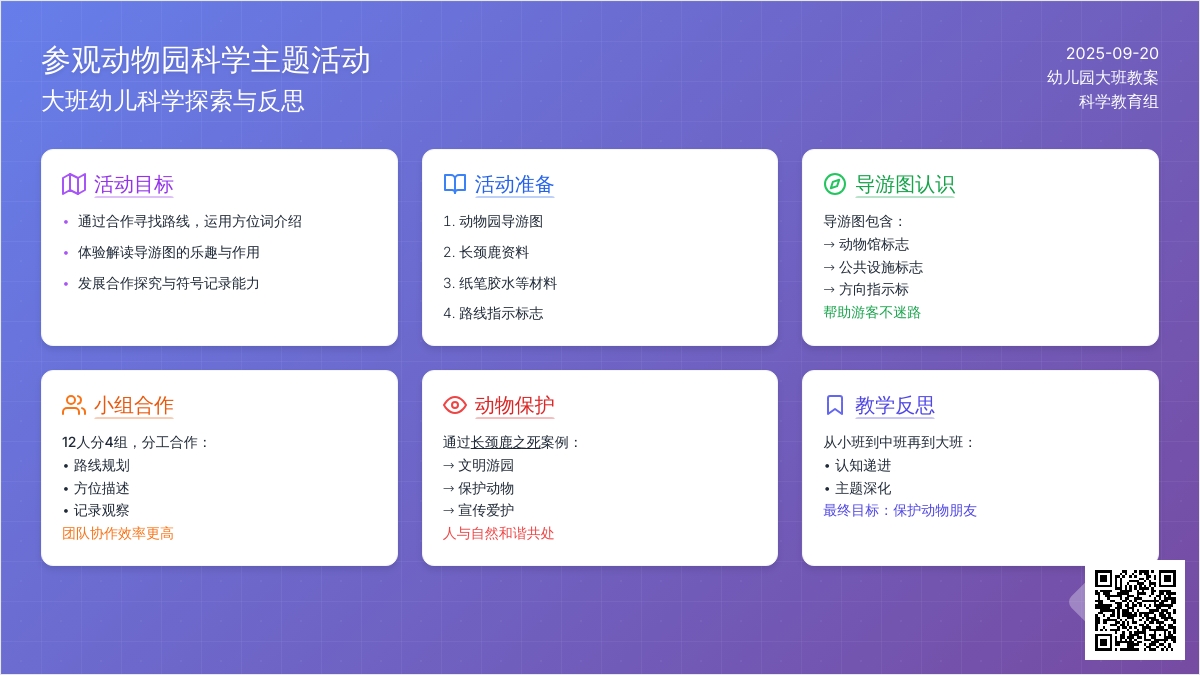 参观动物园科学主题活动
大班幼儿科学探索与反思

2025-09-20
幼儿园大班教案
科学教育组

活动目标
• 通过合作寻找路线，运用方位词介绍
• 体验解读导游图的乐趣与作用
• 发展合作探究与符号记录能力

活动准备
1. 动物园导游图
2. 长颈鹿资料
3. 纸笔胶水等材料
4. 路线指示标志

导游图认识
导游图包含：
→ 动物馆标志
→ 公共设施标志
→ 方向指示标
帮助游客不迷路

小组合作
12人分4组，分工合作：
• 路线规划
• 方位描述
• 记录观察
团队协作效率更高

动物保护
通过长颈鹿之死案例：
→ 文明游园
→ 保护动物
→ 宣传爱护
人与自然和谐共处

教学反思
从小班到中班再到大班：
• 认知递进
• 主题深化
最终目标：保护动物朋友